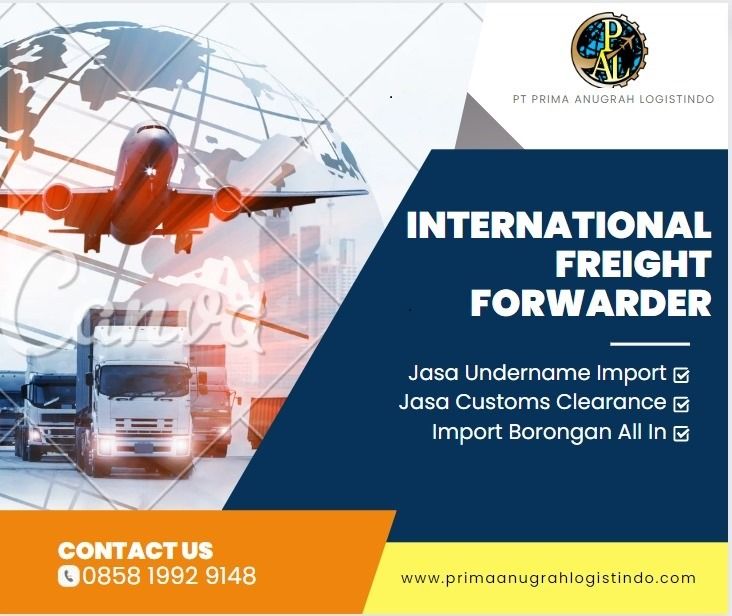 PAL

PT PRIMA ANUGRAH LOGISTINDO

Canva

INTERNATIONAL FREIGHT FORWARDER

Jasa Undername Import
Jasa Customs Clearance
Import Borongan All In

CONTACT US
0858 1992 9148

www.primaanugrahlogistindo.com